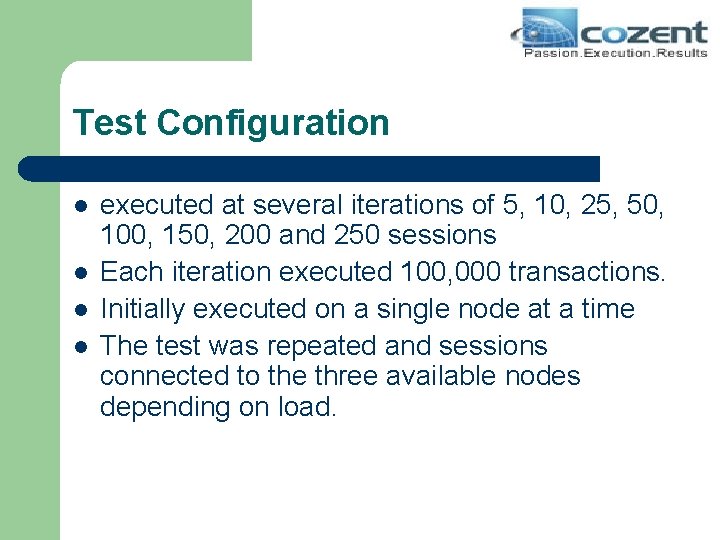 cozent
Passion.Execution.Results

Test Configuration

- executed at several iterations of 5, 10, 25, 50, 100, 150, 200 and 250 sessions
- Each iteration executed 100,000 transactions.
- Initially executed on a single node at a time
- The test was repeated and sessions connected to the three available nodes depending on load.